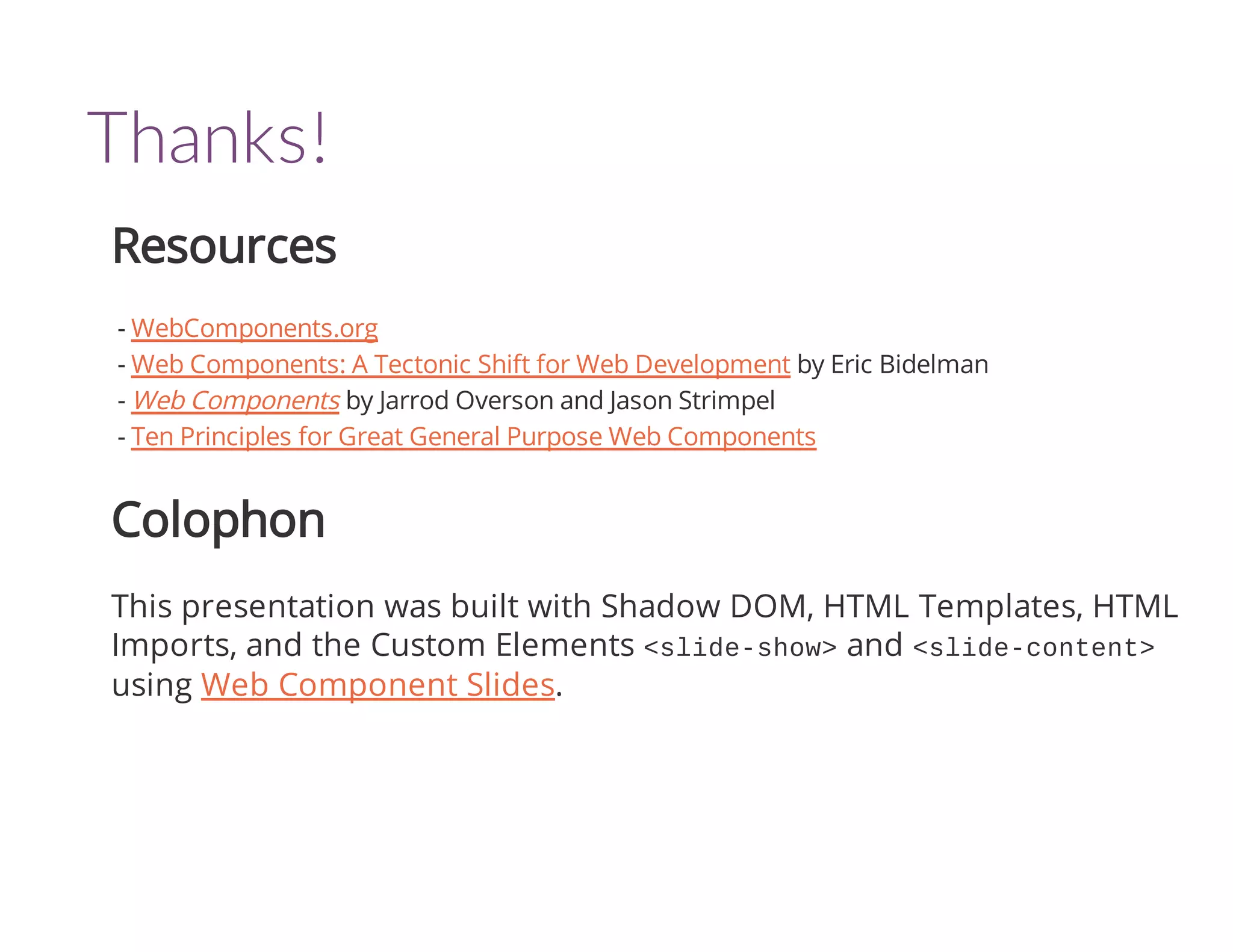 Thanks!

Resources

- WebComponents.org
- Web Components: A Tectonic Shift for Web Development by Eric Bidelman
- Web Components by Jarrod Overson and Jason Strimpel
- Ten Principles for Great General Purpose Web Components

Colophon

This presentation was built with Shadow DOM, HTML Templates, HTML Imports, and the Custom Elements <slide-show> and <slide-content> using Web Component Slides.